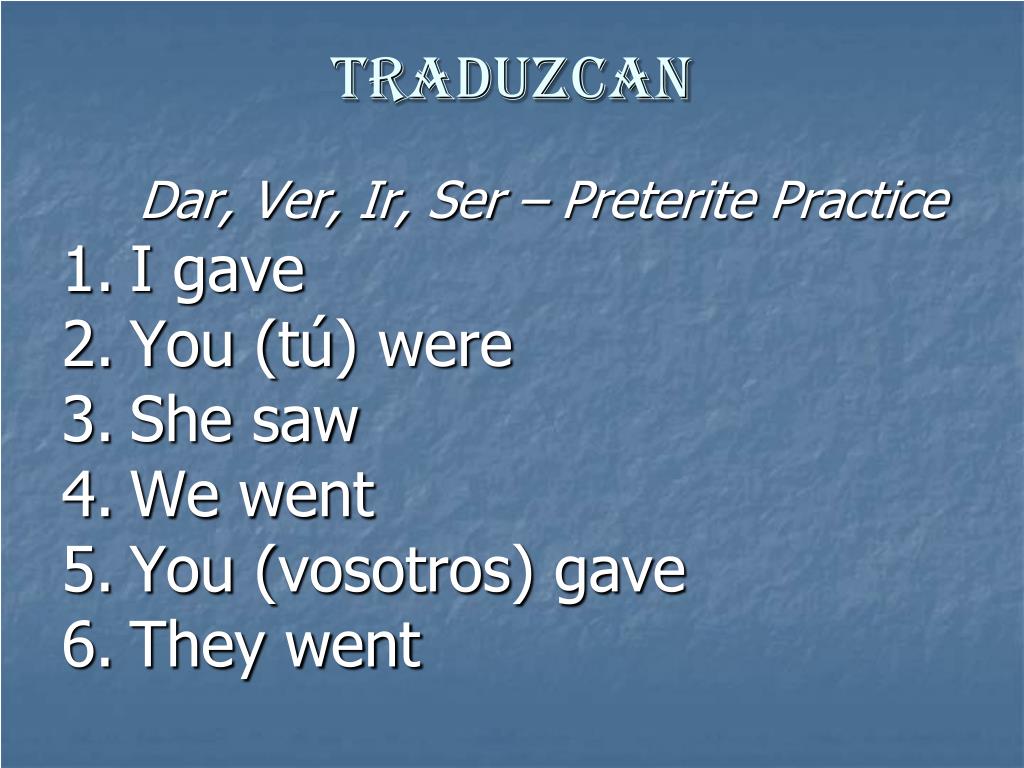 TRADUZCAN

Dar, Ver, Ir, Ser – Preterite Practice

1. I gave
2. You (tú) were
3. She saw
4. We went
5. You (vosotros) gave
6. They went